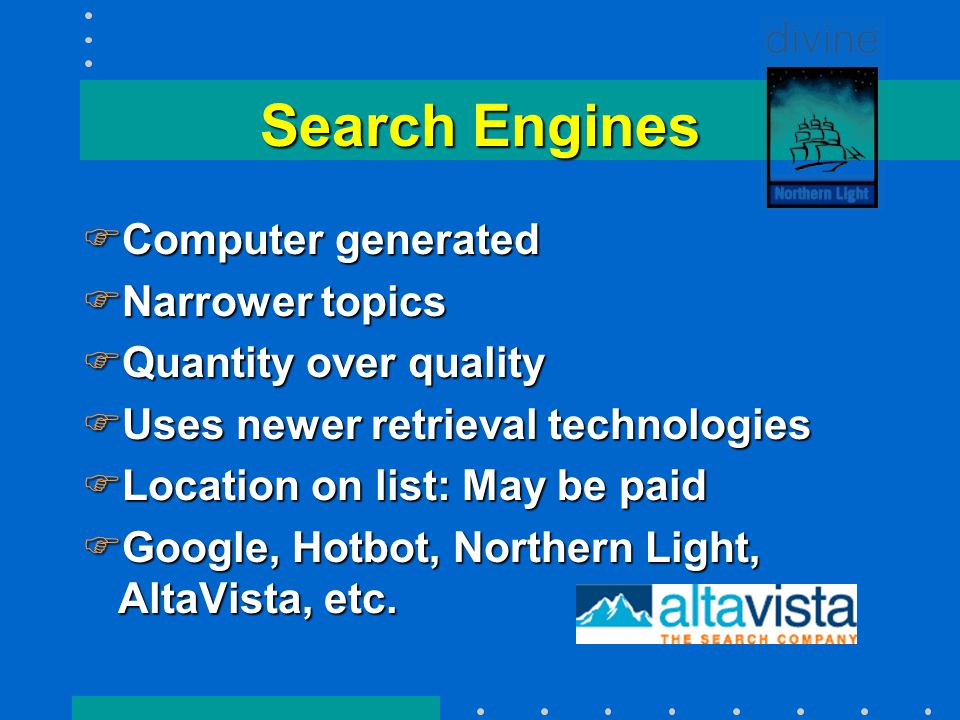 divine

Search Engines

Northern Light

☞Computer generated
☞Narrower topics
☞Quantity over quality
☞Uses newer retrieval technologies
☞Location on list: May be paid
☞Google, Hotbot, Northern Light, AltaVista, etc.

altavista
THE SEARCH COMPANY